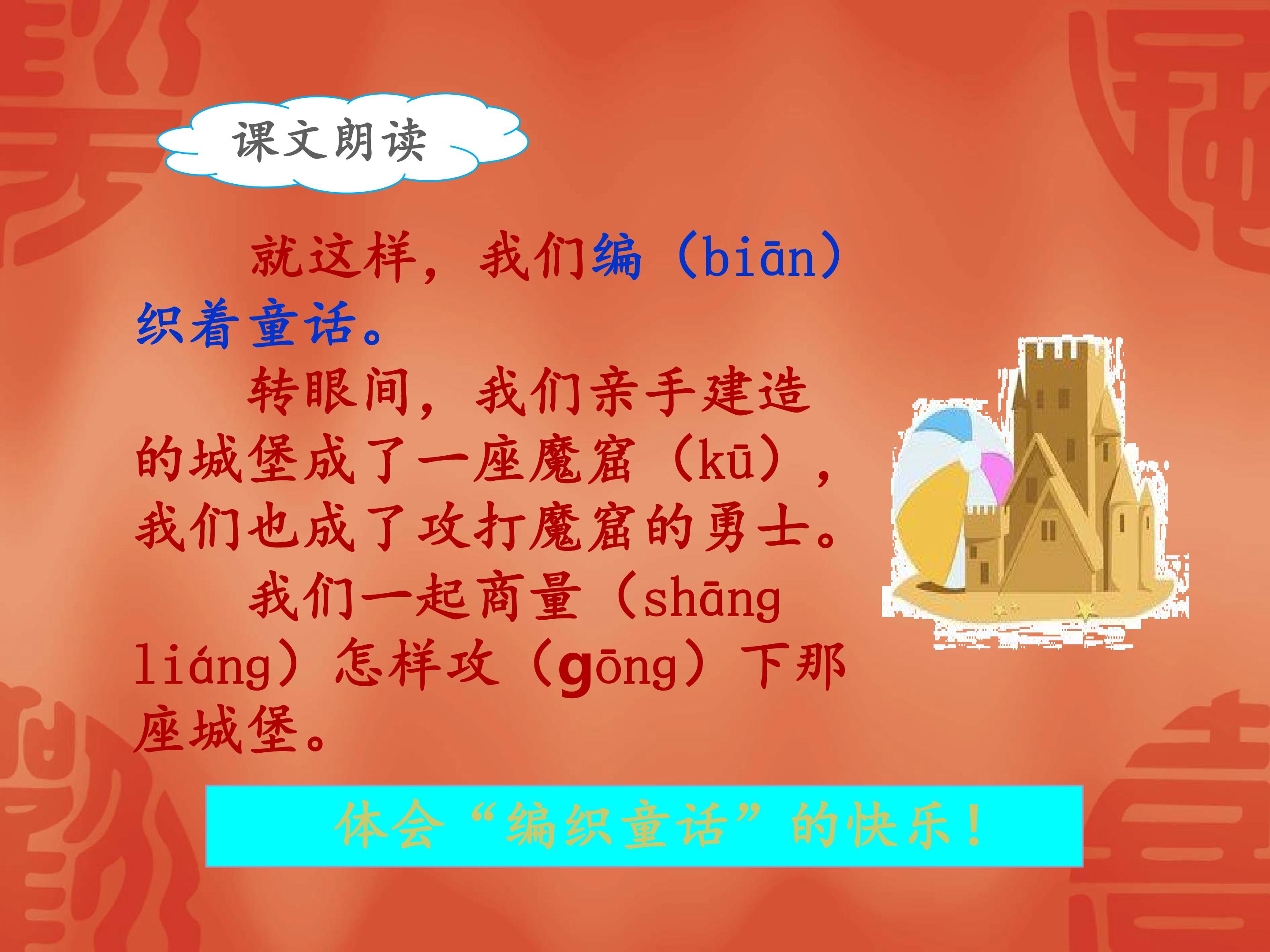 课文朗读

就这样，我们编（biān）织着童话。

转眼间，我们亲手建造的城堡成了一座魔窟（kū），我们也成了攻打魔窟的勇士。

我们一起商量（shāng liáng）怎样攻（gōng）下那座城堡。

体会“编织童话”的快乐！